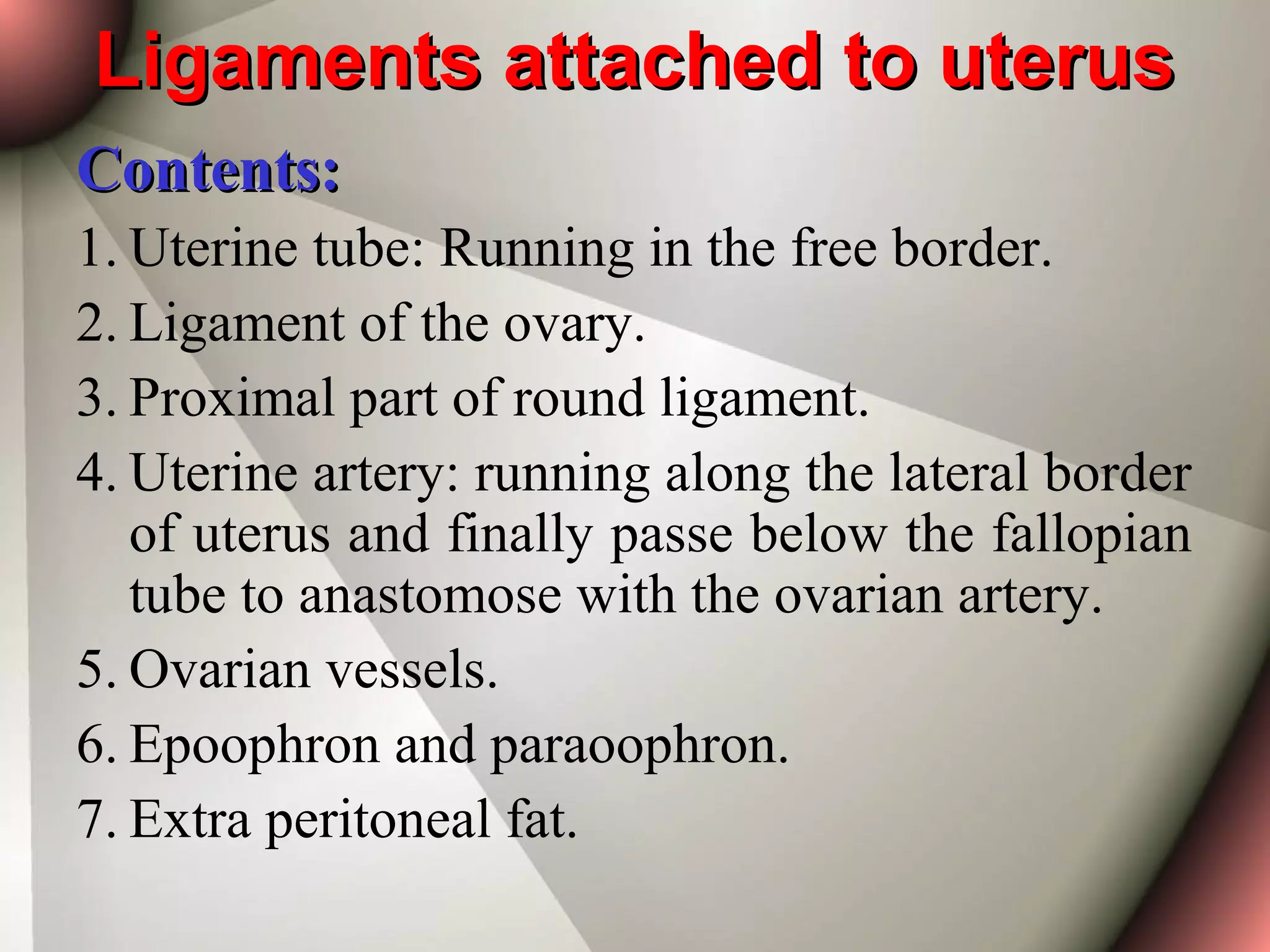 Ligaments attached to uterus

Contents:

1. Uterine tube: Running in the free border.

2. Ligament of the ovary.

3. Proximal part of round ligament.

4. Uterine artery: running along the lateral border of uterus and finally passe below the fallopian tube to anastomose with the ovarian artery.

5. Ovarian vessels.

6. Epoophron and paraoophron.

7. Extra peritoneal fat.